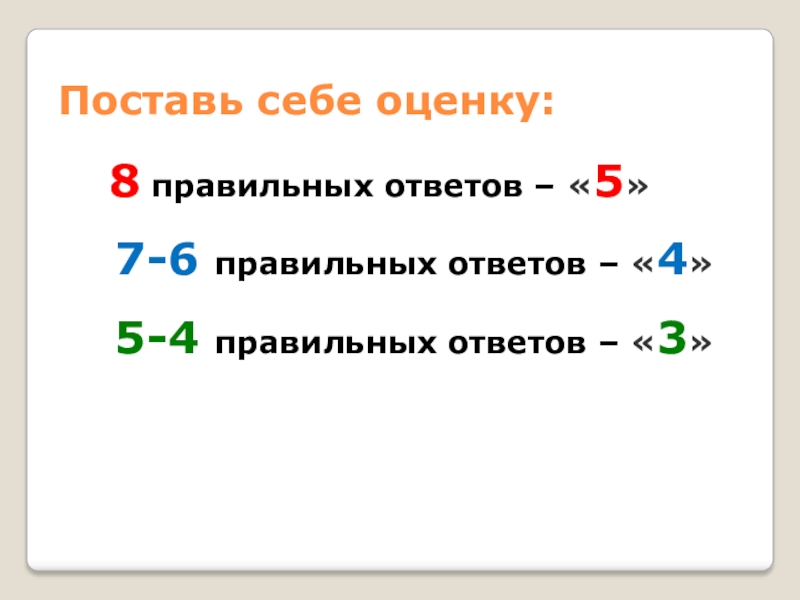 Поставь себе оценку:

8 правильных ответов – «5»

7-6 правильных ответов – «4»

5-4 правильных ответов – «3»